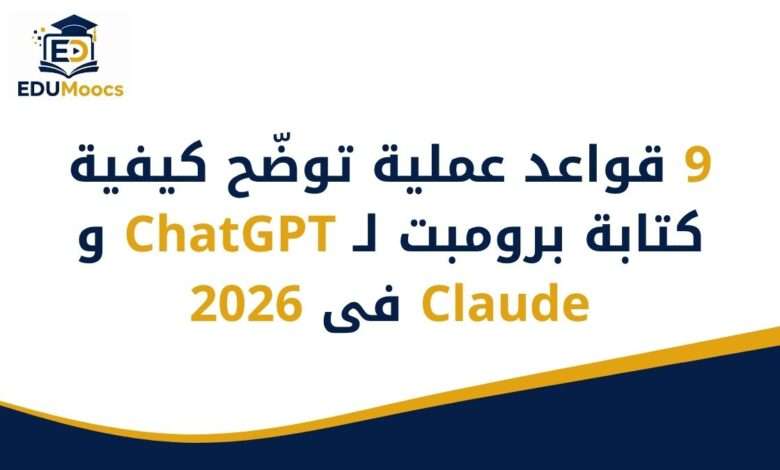 ED
EDUMoocs

9 قواعد عملية توضّح كيفية كتابة برومبت لـ ChatGPT و Claude فى 2026